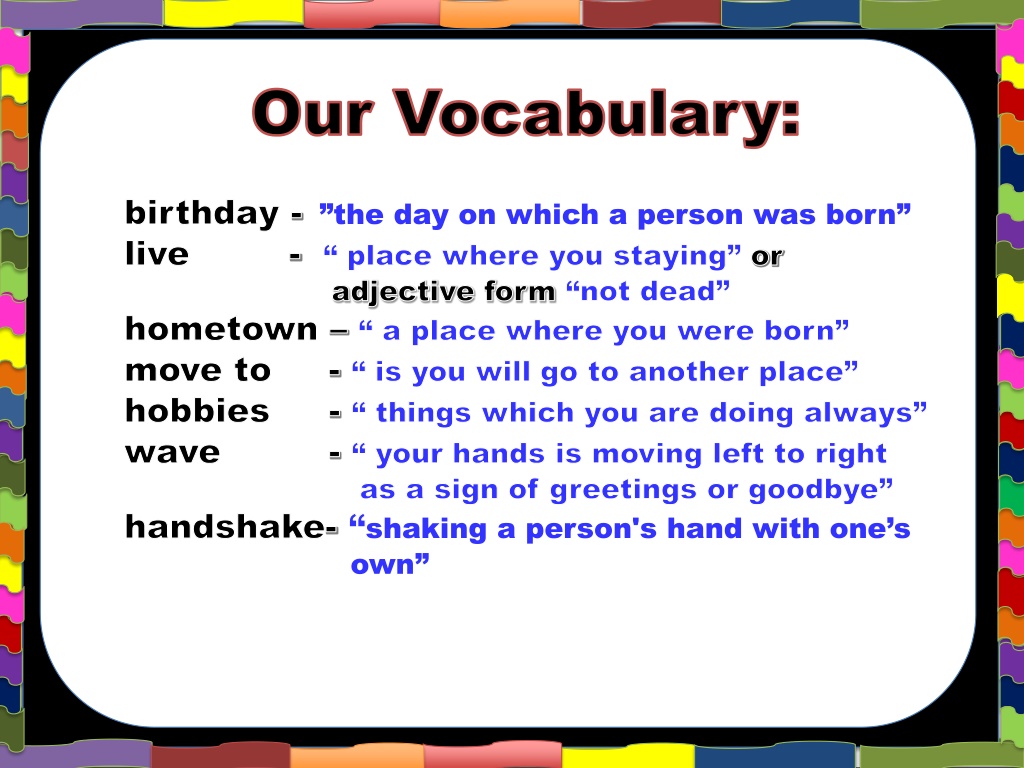 Our Vocabulary:

birthday - ”the day on which a person was born”
live - “ place where you staying” or adjective form “not dead”
hometown – “ a place where you were born”
move to - “ is you will go to another place”
hobbies - “ things which you are doing always”
wave - “ your hands is moving left to right as a sign of greetings or goodbye”
handshake- “shaking a person's hand with one’s own”